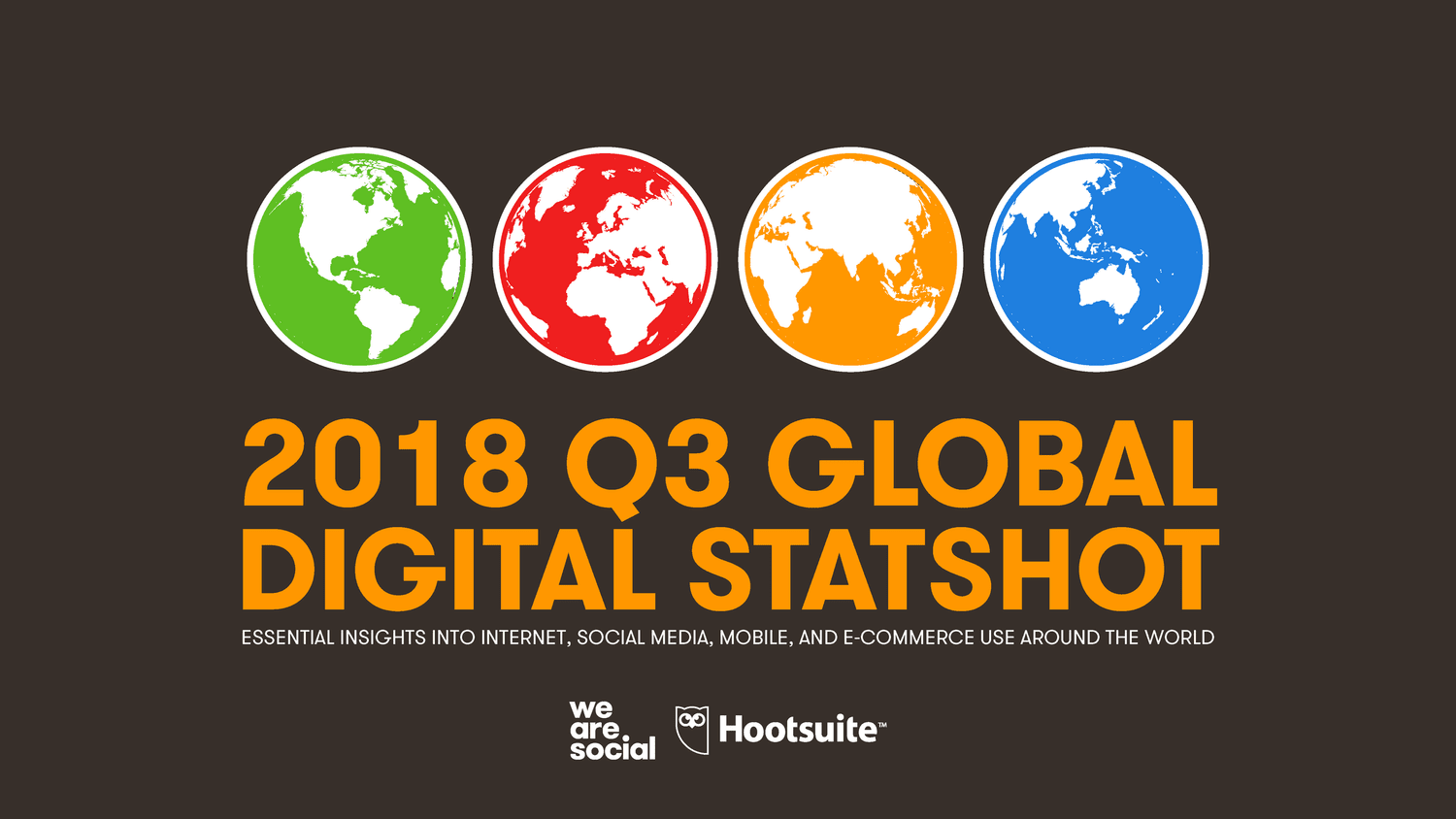 2018 Q3 GLOBAL DIGITAL STATSHOT

ESSENTIAL INSIGHTS INTO INTERNET, SOCIAL MEDIA, MOBILE, AND E-COMMERCE USE AROUND THE WORLD

we
are
social

Hootsuite™